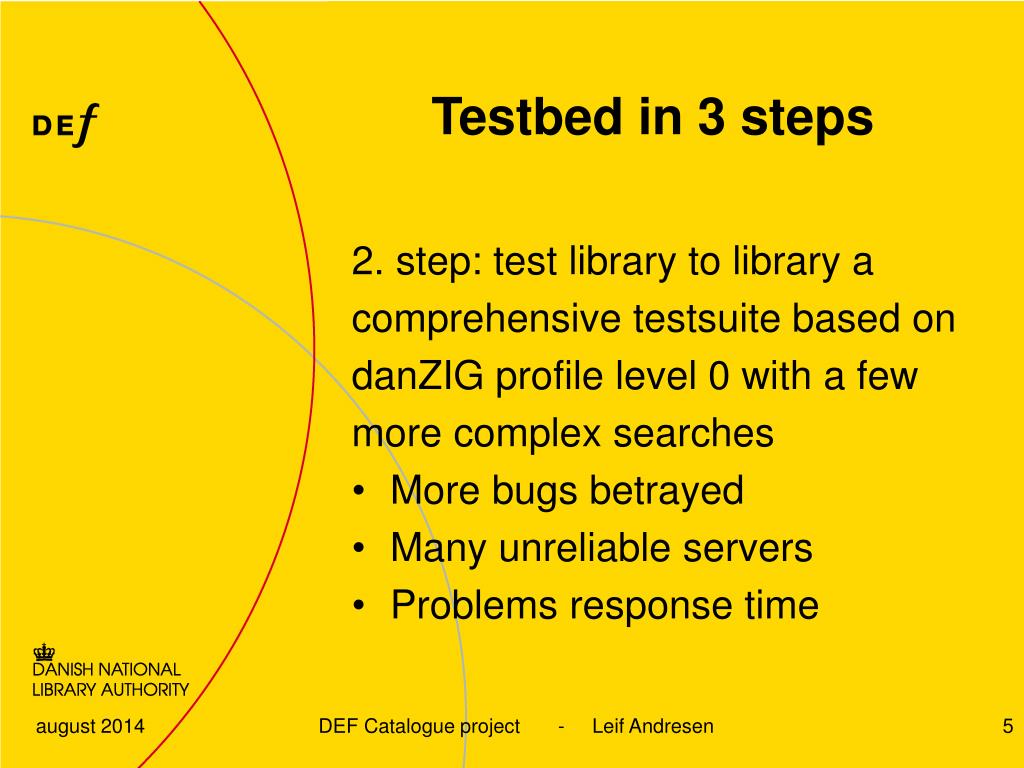 DEf

Testbed in 3 steps

2. step: test library to library a comprehensive testsuite based on danZIG profile level 0 with a few more complex searches

• More bugs betrayed
• Many unreliable servers
• Problems response time

DANISH NATIONAL LIBRARY AUTHORITY

august 2014

DEF Catalogue project - Leif Andresen

5